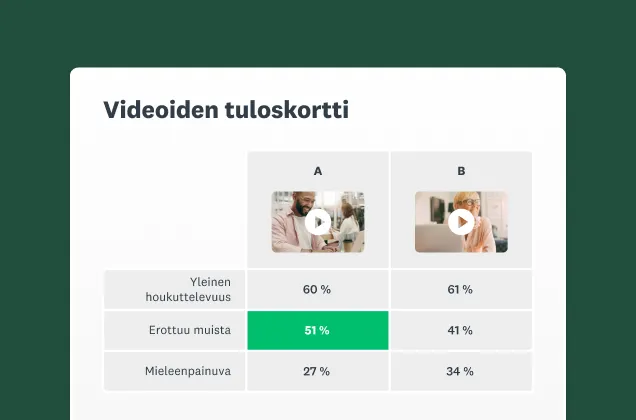 Videoiden tuloskortti

| | A | B |
|---|---|---|
| Yleinen houkuttelevuus | 60 % | 61 % |
| Erottuu muista | 51 % | 41 % |
| Mieleenpainuva | 27 % | 34 % |